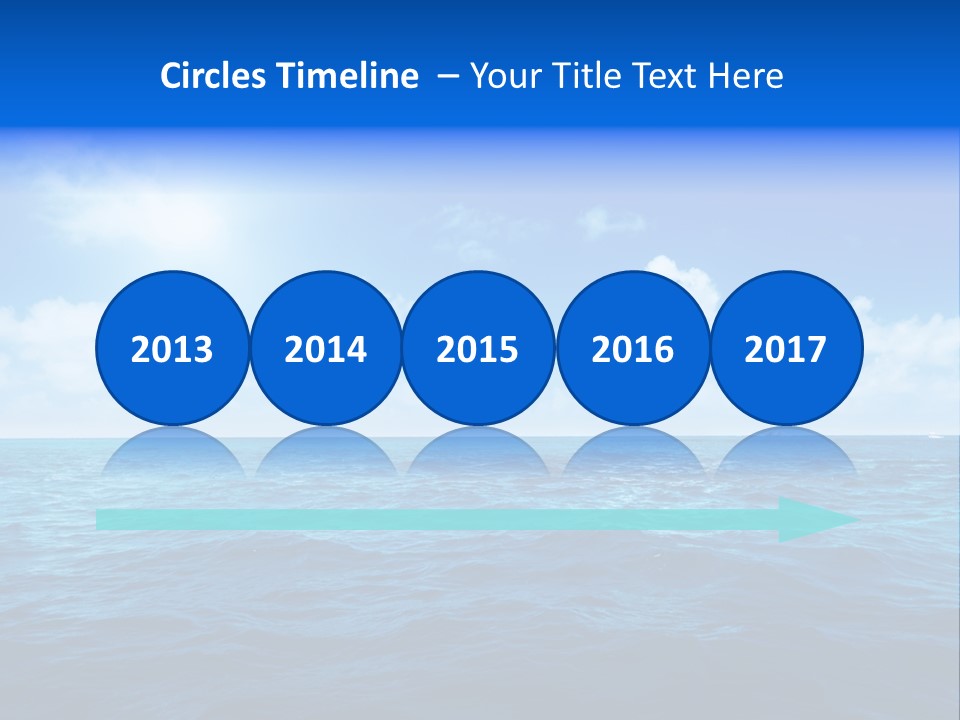 Circles Timeline – Your Title Text Here

2013 2014 2015 2016 2017